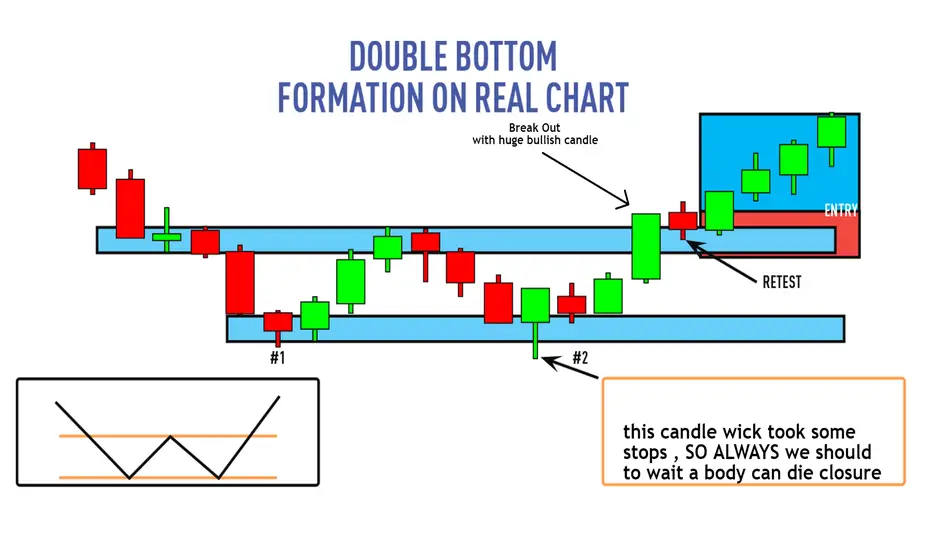 DOUBLE BOTTOM
FORMATION ON REAL CHART

Break Out
with huge bullish candle

ENTRY

RETEST

#1

#2

this candle wick took some stops , SO ALWAYS we should to wait a body can die closure